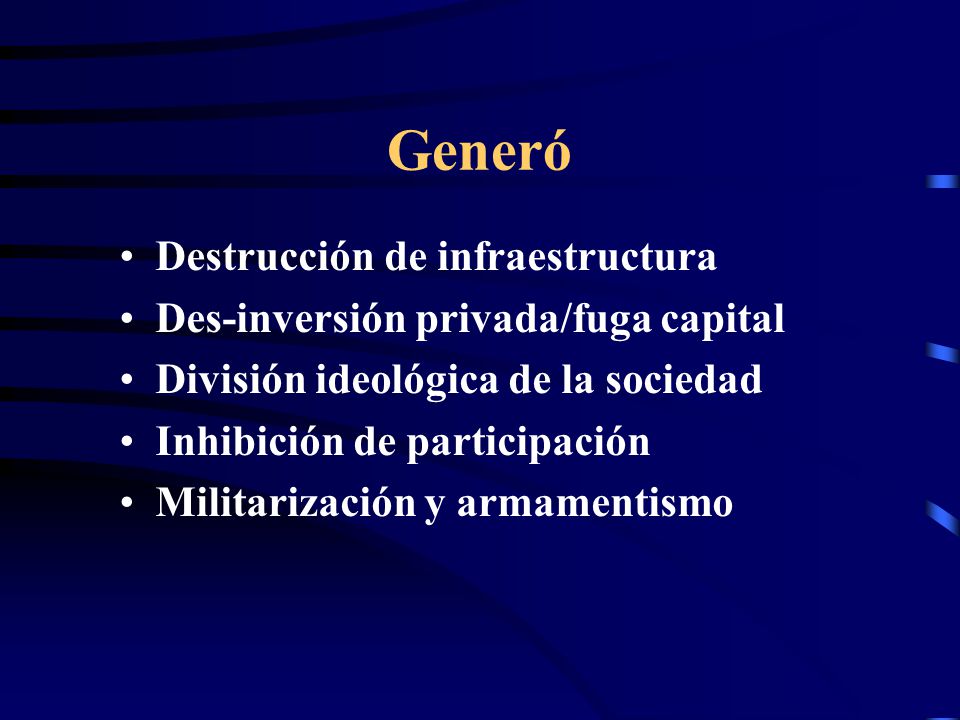 Generó

• Destrucción de infraestructura
• Des-inversión privada/fuga capital
• División ideológica de la sociedad
• Inhibición de participación
• Militarización y armamentismo